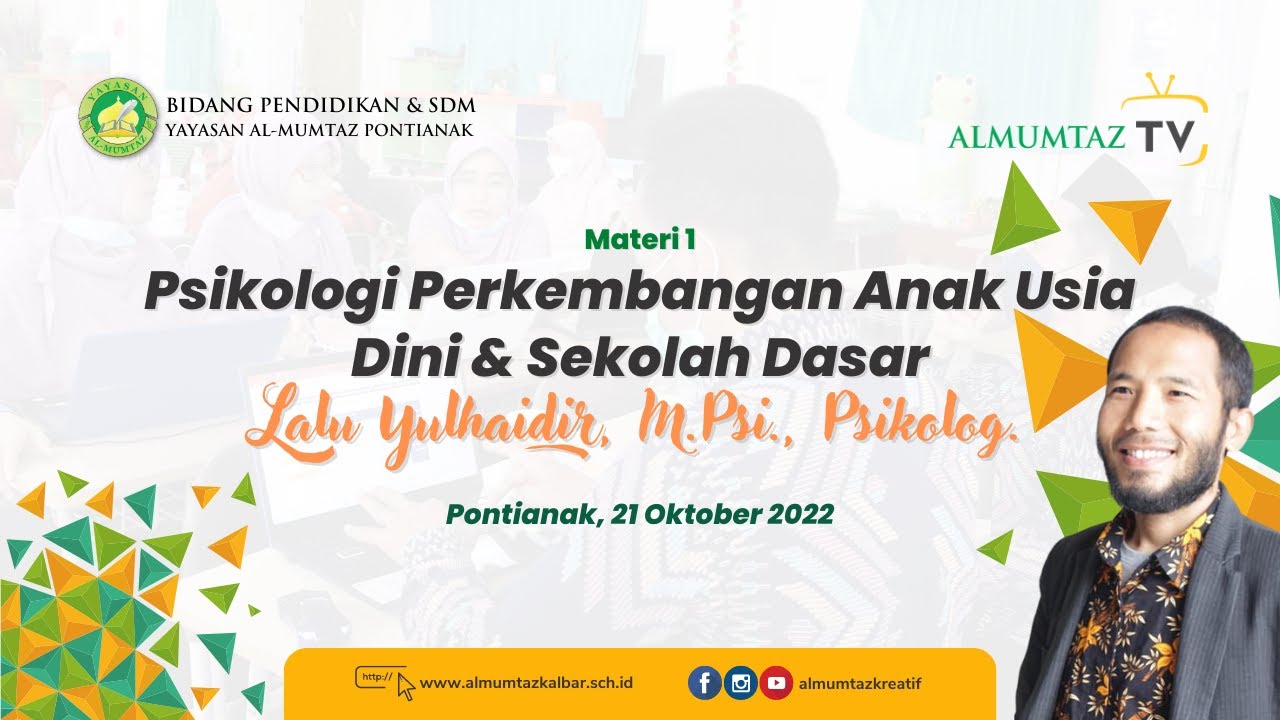 YAYASAN AL-MUMTAZ
BIDANG PENDIDIKAN & SDM
YAYASAN AL-MUMTAZ PONTIANAK

ALMUMTAZ TV

Materi 1
Psikologi Perkembangan Anak Usia Dini & Sekolah Dasar
Lalu Yulhaidir, M.Psi., Psikolog.

Pontianak, 21 Oktober 2022

http:// www.almumtazkalbar.sch.id
almumtazkreatif